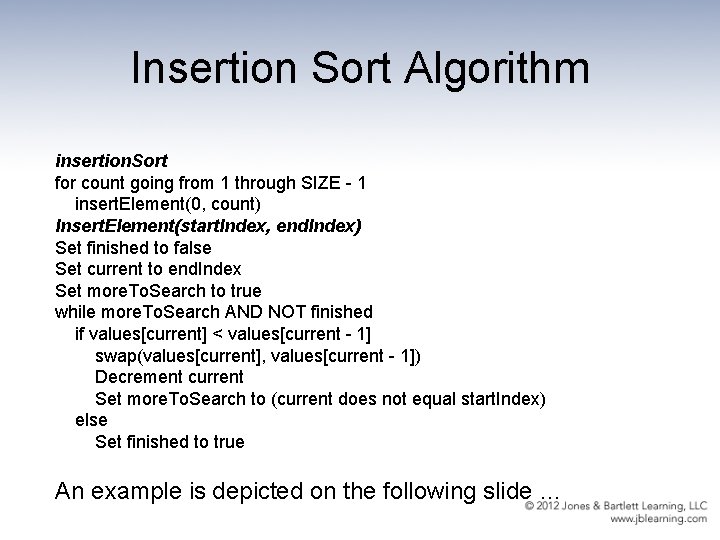 Insertion Sort Algorithm

insertionSort
for count going from 1 through SIZE - 1
insertElement(0, count)
InsertElement(startIndex, endIndex)
Set finished to false
Set current to endIndex
Set moreToSearch to true
while moreToSearch AND NOT finished
if values[current] < values[current - 1]
swap(values[current], values[current - 1])
Decrement current
Set moreToSearch to (current does not equal startIndex)
else
Set finished to true

An example is depicted on the following slide ...

© 2012 Jones & Bartlett Learning, LLC
www.jblearning.com